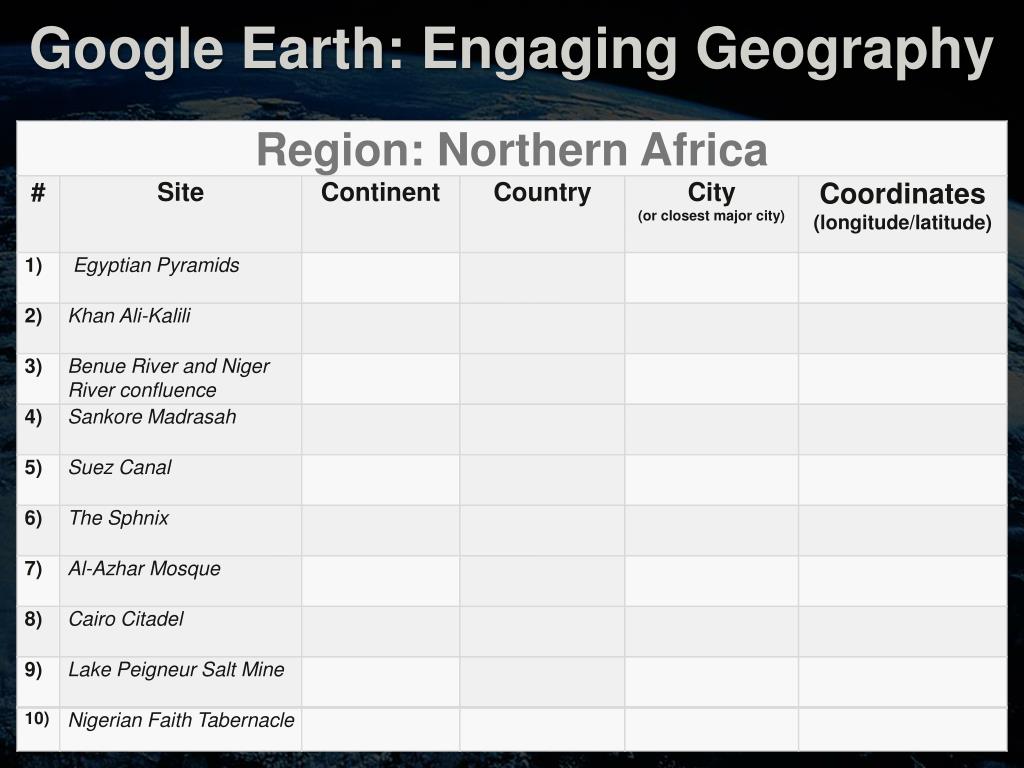 Google Earth: Engaging Geography

Region: Northern Africa

| # | Site | Continent | Country | City (or closest major city) | Coordinates (longitude/latitude) |
|---|---|---|---|---|---|
| 1) | Egyptian Pyramids | | | | |
| 2) | Khan Ali-Kalili | | | | |
| 3) | Benue River and Niger River confluence | | | | |
| 4) | Sankore Madrasah | | | | |
| 5) | Suez Canal | | | | |
| 6) | The Sphnix | | | | |
| 7) | Al-Azhar Mosque | | | | |
| 8) | Cairo Citadel | | | | |
| 9) | Lake Peigneur Salt Mine | | | | |
| 10) | Nigerian Faith Tabernacle | | | | |